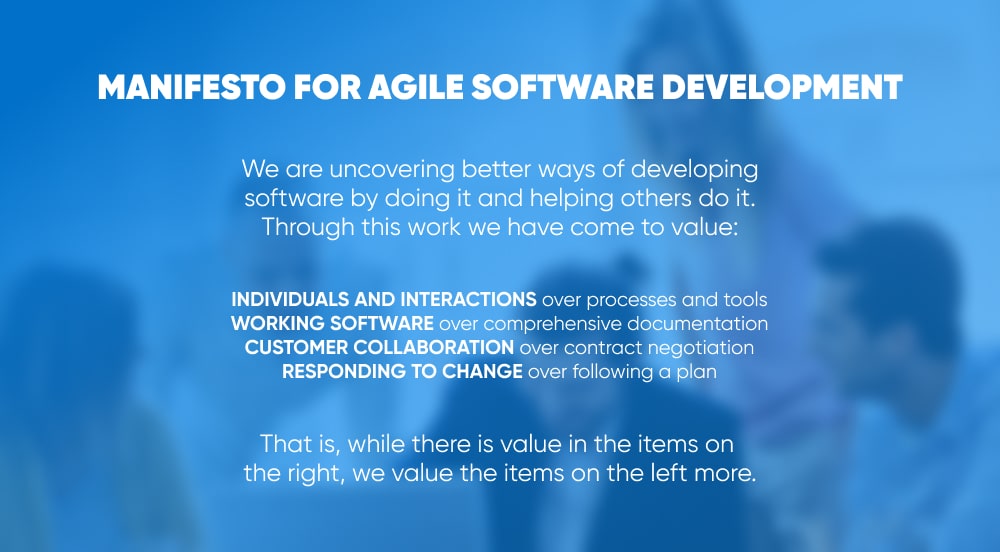 MANIFESTO FOR AGILE SOFTWARE DEVELOPMENT

We are uncovering better ways of developing software by doing it and helping others do it. Through this work we have come to value:

INDIVIDUALS AND INTERACTIONS over processes and tools
WORKING SOFTWARE over comprehensive documentation
CUSTOMER COLLABORATION over contract negotiation
RESPONDING TO CHANGE over following a plan

That is, while there is value in the items on the right, we value the items on the left more.